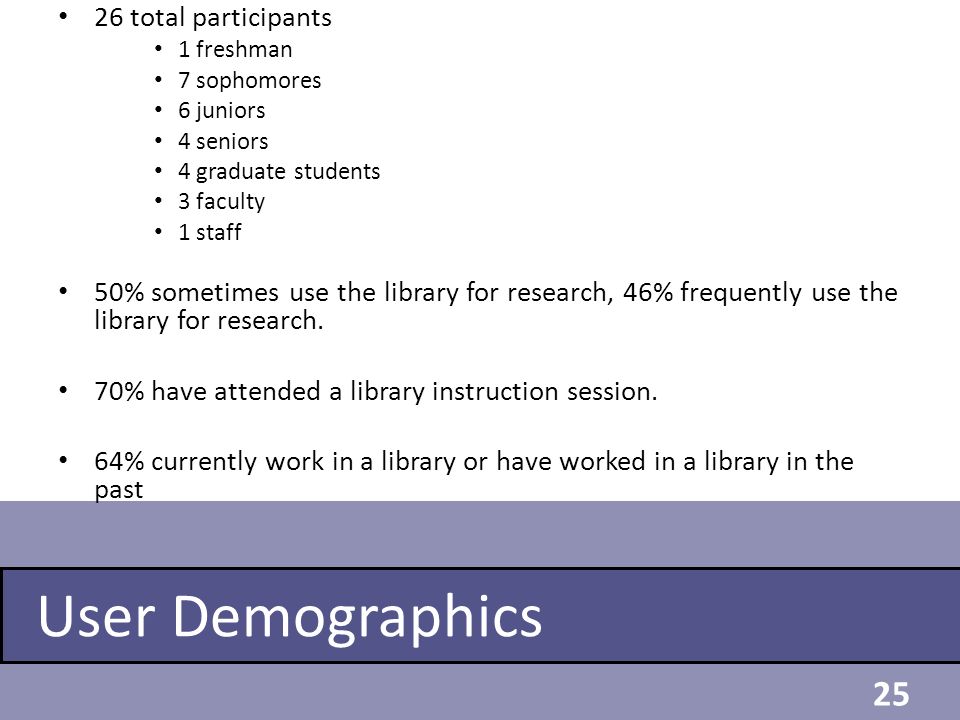 • 26 total participants
  • 1 freshman
  • 7 sophomores
  • 6 juniors
  • 4 seniors
  • 4 graduate students
  • 3 faculty
  • 1 staff

• 50% sometimes use the library for research, 46% frequently use the library for research.

• 70% have attended a library instruction session.

• 64% currently work in a library or have worked in a library in the past

User Demographics

25